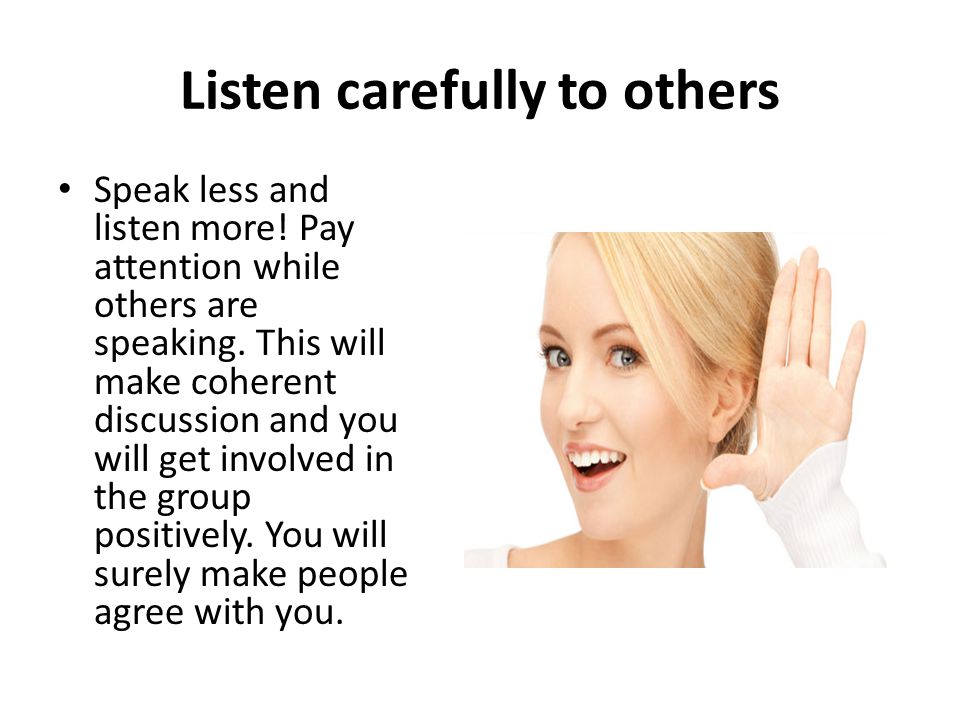 Listen carefully to others

• Speak less and listen more! Pay attention while others are speaking. This will make coherent discussion and you will get involved in the group positively. You will surely make people agree with you.